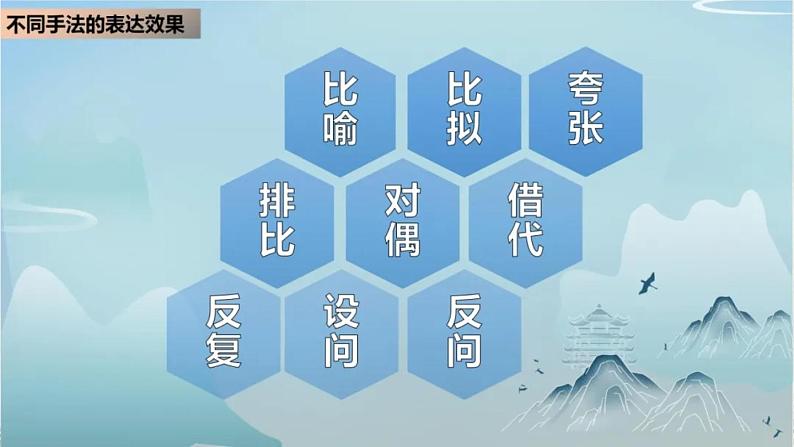 不同手法的表达效果

比喻

比拟

夸张

排比

对偶

借代

反复

设问

反问